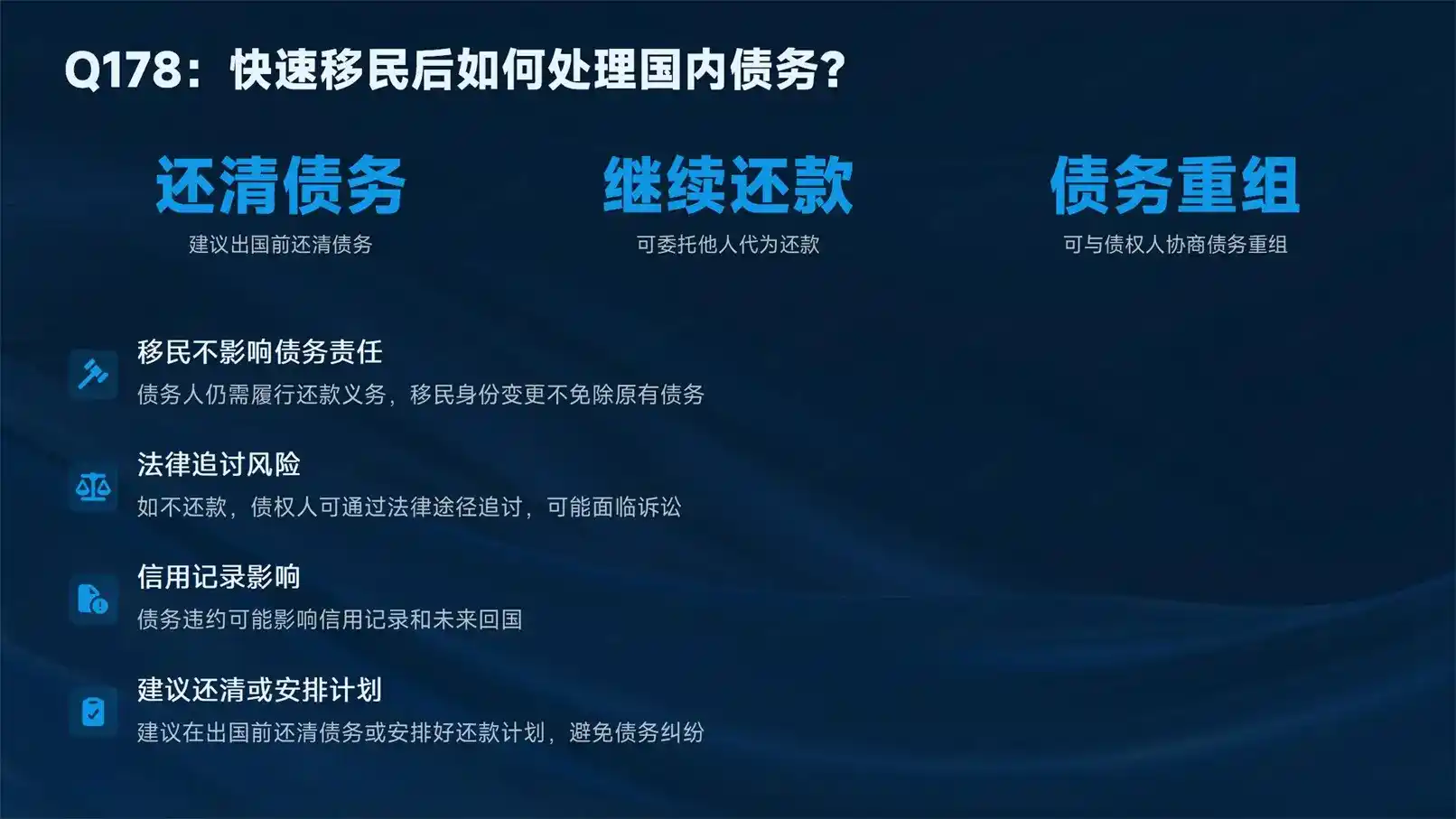 Q178：快速移民后如何处理国内债务？

还清债务
建议出国前还清债务

继续还款
可委托他人代为还款

债务重组
可与债权人协商债务重组

移民不影响债务责任
债务人仍需履行还款义务，移民身份变更不免除原有债务

法律追讨风险
如不还款，债权人可通过法律途径追讨，可能面临诉讼

信用记录影响
债务违约可能影响信用记录和未来回国

建议还清或安排计划
建议在出国前还清债务或安排好还款计划，避免债务纠纷